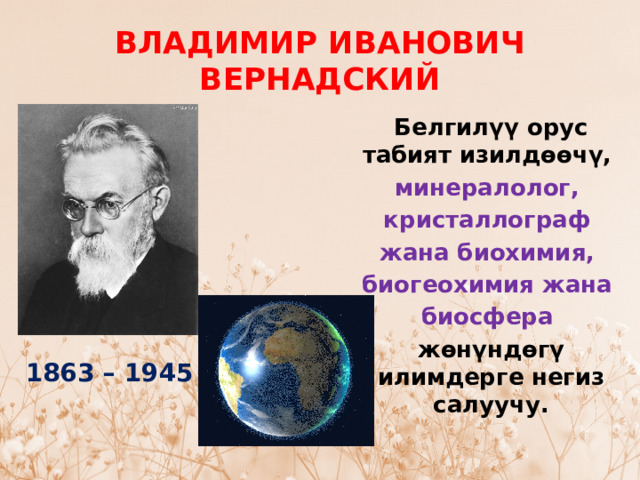 ВЛАДИМИР ИВАНОВИЧ ВЕРНАДСКИЙ

Белгилүү орус табият изилдөөчү, минералолог, кристаллограф жана биохимия, биогеохимия жана биосфера жөнүндөгү илимдерге негиз салуучу.

1863 – 1945